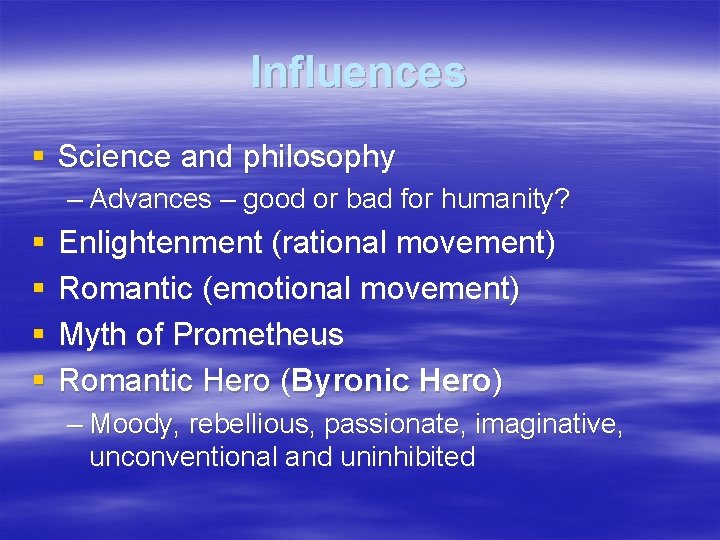 Influences

▪ Science and philosophy
– Advances – good or bad for humanity?
▪ Enlightenment (rational movement)
▪ Romantic (emotional movement)
▪ Myth of Prometheus
▪ Romantic Hero (Byronic Hero)
– Moody, rebellious, passionate, imaginative, unconventional and uninhibited